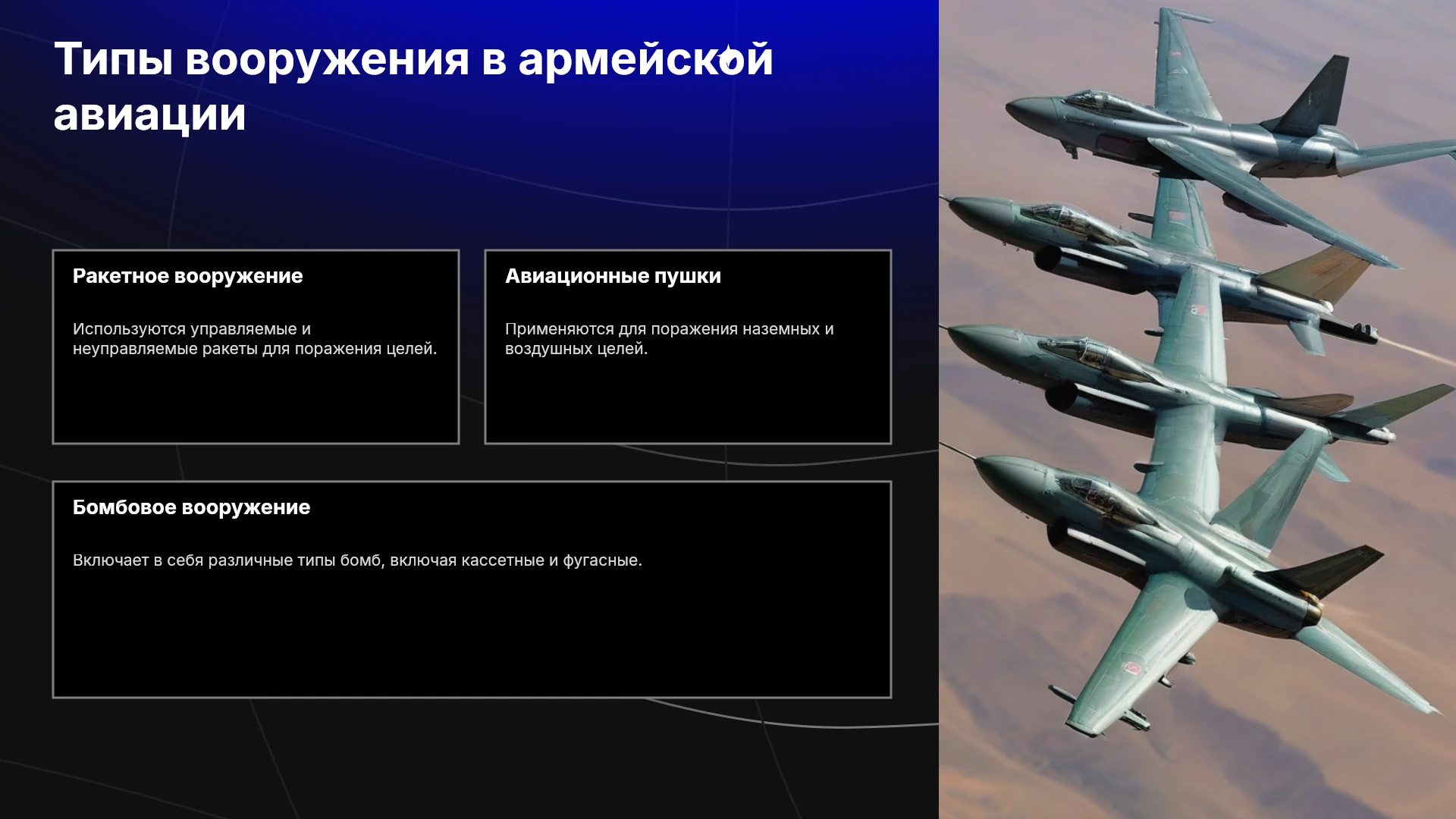 Типы вооружения в армейской авиации

Ракетное вооружение

Используются управляемые и неуправляемые ракеты для поражения целей.

Авиационные пушки

Применяются для поражения наземных и воздушных целей.

Бомбовое вооружение

Включает в себя различные типы бомб, включая кассетные и фугасные.